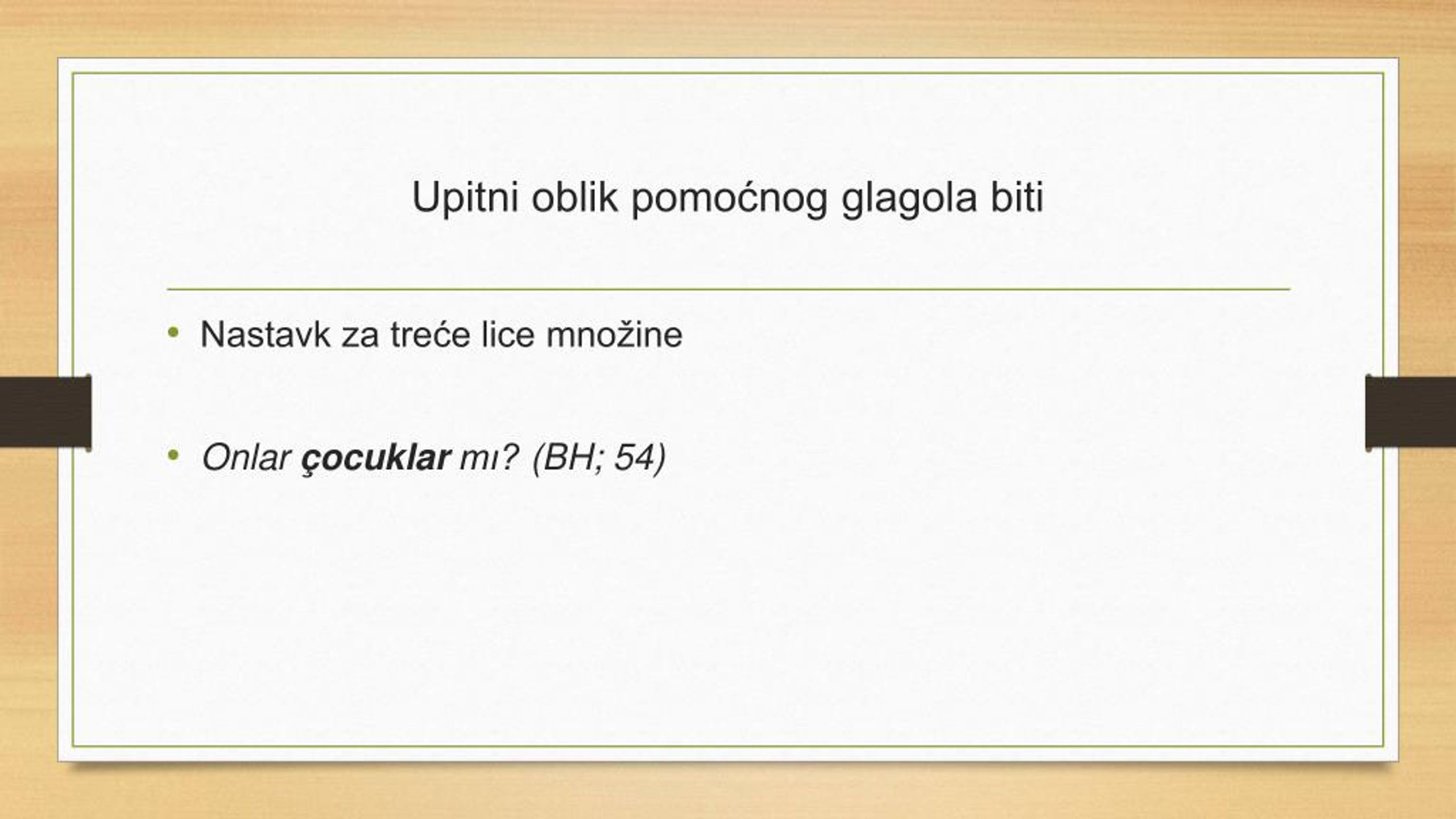 Upitni oblik pomoćnog glagola biti

• Nastavk za treće lice množine

• Onlar çocuklar mı? (BH; 54)